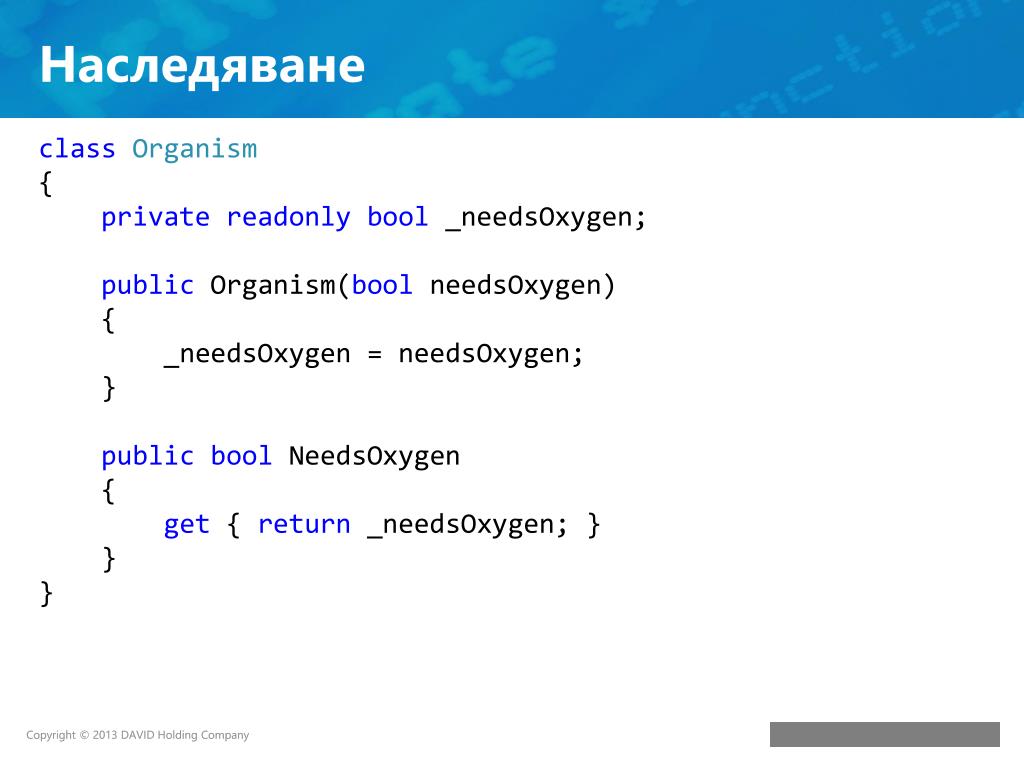 Наследяване

class Organism
{
    private readonly bool _needsOxygen;

    public Organism(bool needsOxygen)
    {
        _needsOxygen = needsOxygen;
    }

    public bool NeedsOxygen
    {
        get { return _needsOxygen; }
    }
}

Copyright © 2013 DAVID Holding Company